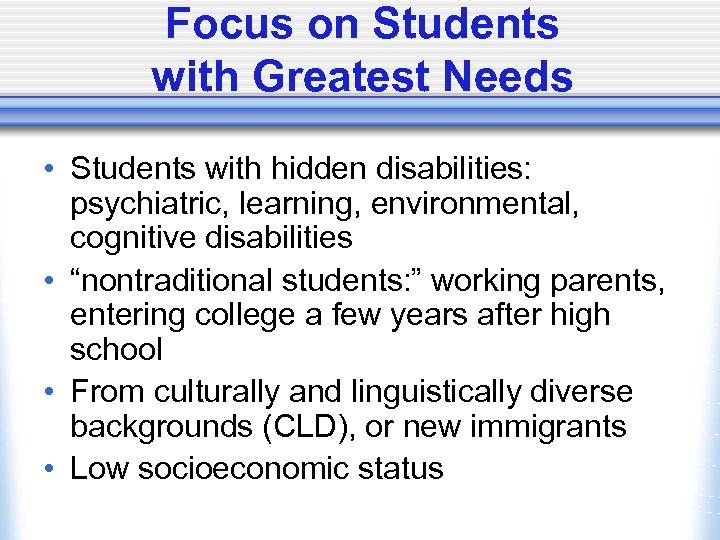 Focus on Students with Greatest Needs

• Students with hidden disabilities: psychiatric, learning, environmental, cognitive disabilities
• “nontraditional students:” working parents, entering college a few years after high school
• From culturally and linguistically diverse backgrounds (CLD), or new immigrants
• Low socioeconomic status